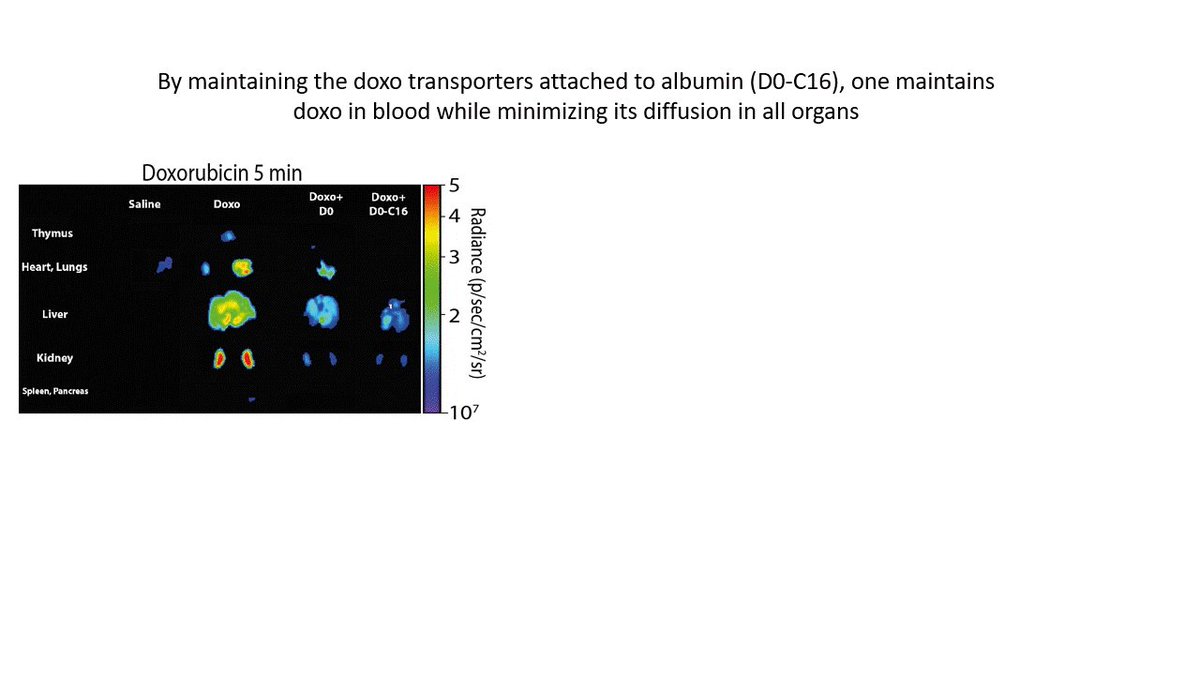 By maintaining the doxo transporters attached to albumin (D0-C16), one maintains doxo in blood while minimizing its diffusion in all organs

Doxorubicin 5 min

Saline

Doxo

Doxo+ D0

Doxo+ D0-C16

Thymus

Heart, Lungs

Liver

Kidney

Spleen, Pancreas

5

4

3

2

$10^7$

Radiance (p/sec/cm$^2$/sr)